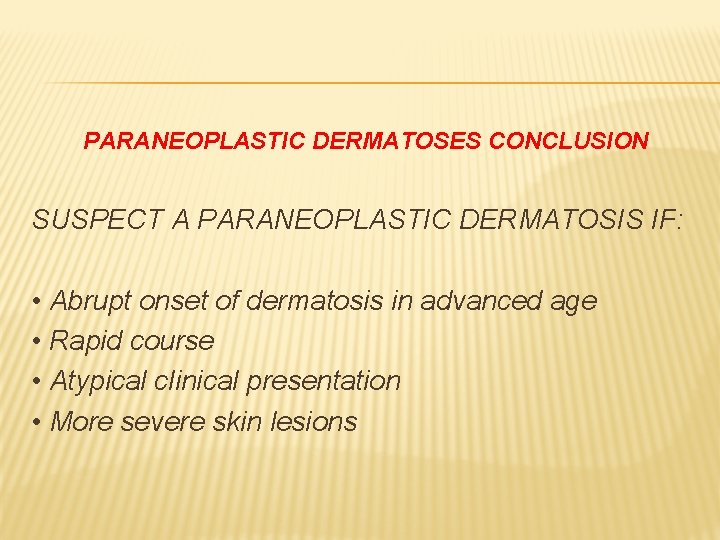 PARANEOPLASTIC DERMATOSES CONCLUSION

SUSPECT A PARANEOPLASTIC DERMATOSIS IF:

• Abrupt onset of dermatosis in advanced age
• Rapid course
• Atypical clinical presentation
• More severe skin lesions